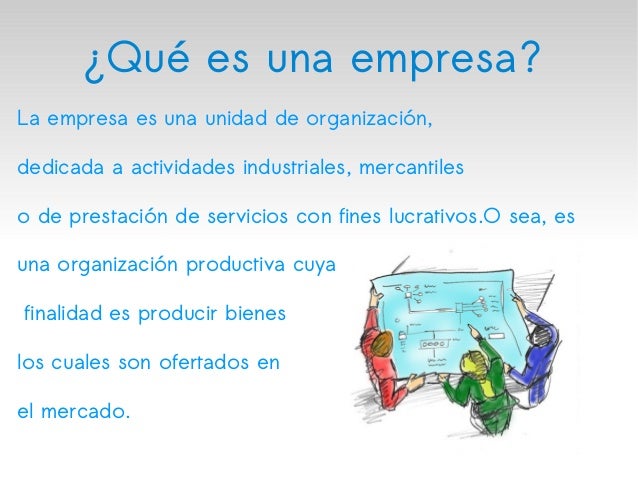 ¿Qué es una empresa?

La empresa es una unidad de organización, dedicada a actividades industriales, mercantiles o de prestación de servicios con fines lucrativos.O sea, es una organización productiva cuya finalidad es producir bienes los cuales son ofertados en el mercado.